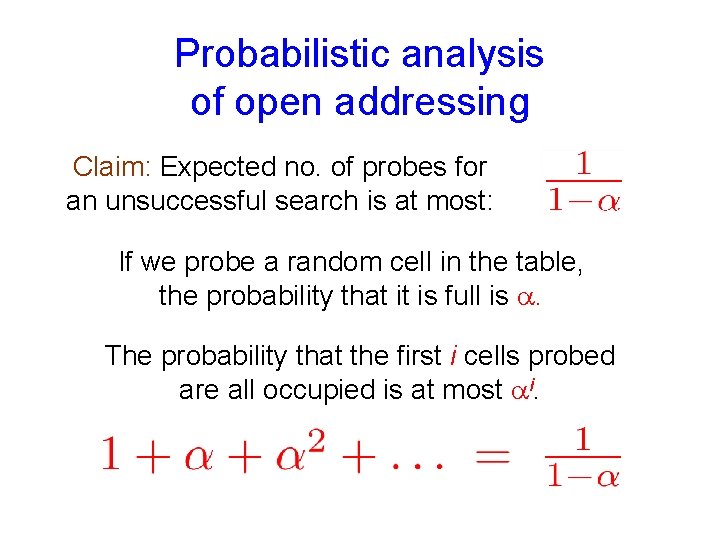 Probabilistic analysis of open addressing

Claim: Expected no. of probes for an unsuccessful search is at most: $\frac{1}{1-\alpha}$

If we probe a random cell in the table, the probability that it is full is $\alpha$.

The probability that the first $i$ cells probed are all occupied is at most $\alpha^i$.

$1 + \alpha + \alpha^2 + \ldots = \frac{1}{1-\alpha}$